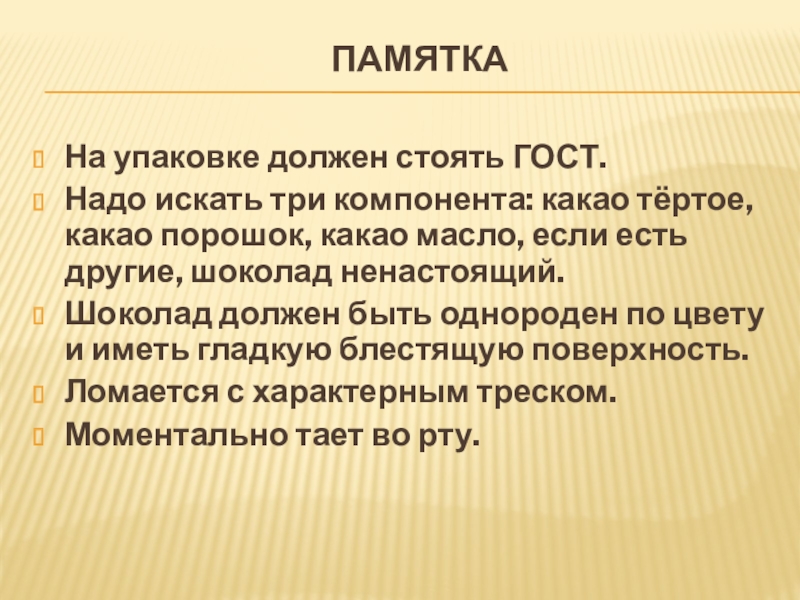 ПАМЯТКА

На упаковке должен стоять ГОСТ.

Надо искать три компонента: какао тёртое, какао порошок, какао масло, если есть другие, шоколад ненастоящий.

Шоколад должен быть однороден по цвету и иметь гладкую блестящую поверхность.

Ломается с характерным треском.

Моментально тает во рту.